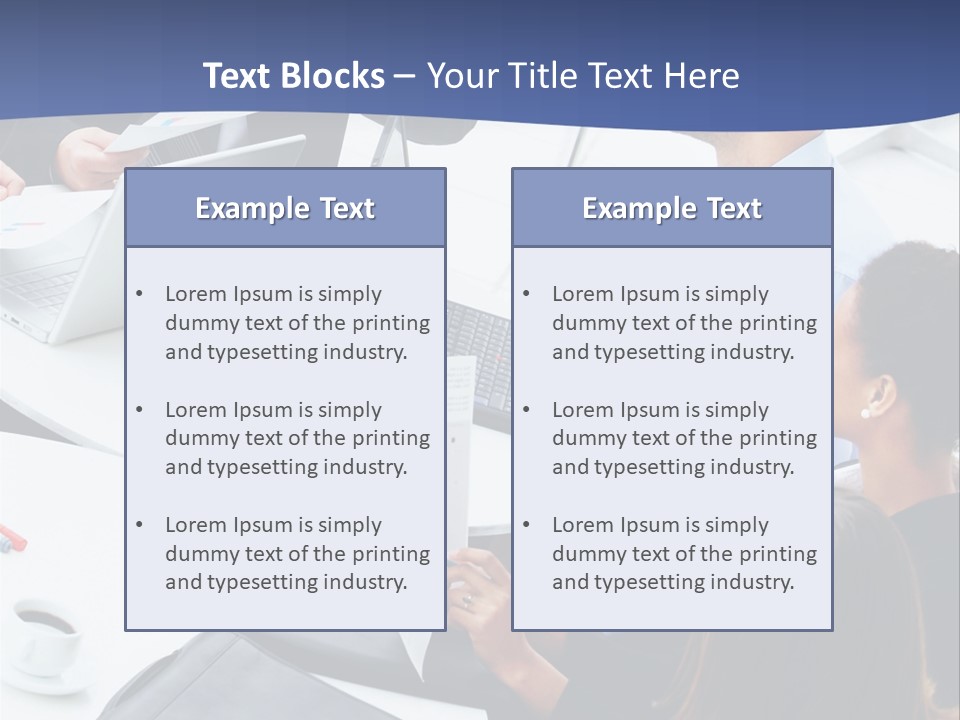 Text Blocks – Your Title Text Here

Example Text

• Lorem Ipsum is simply dummy text of the printing and typesetting industry.

• Lorem Ipsum is simply dummy text of the printing and typesetting industry.

• Lorem Ipsum is simply dummy text of the printing and typesetting industry.

Example Text

• Lorem Ipsum is simply dummy text of the printing and typesetting industry.

• Lorem Ipsum is simply dummy text of the printing and typesetting industry.

• Lorem Ipsum is simply dummy text of the printing and typesetting industry.